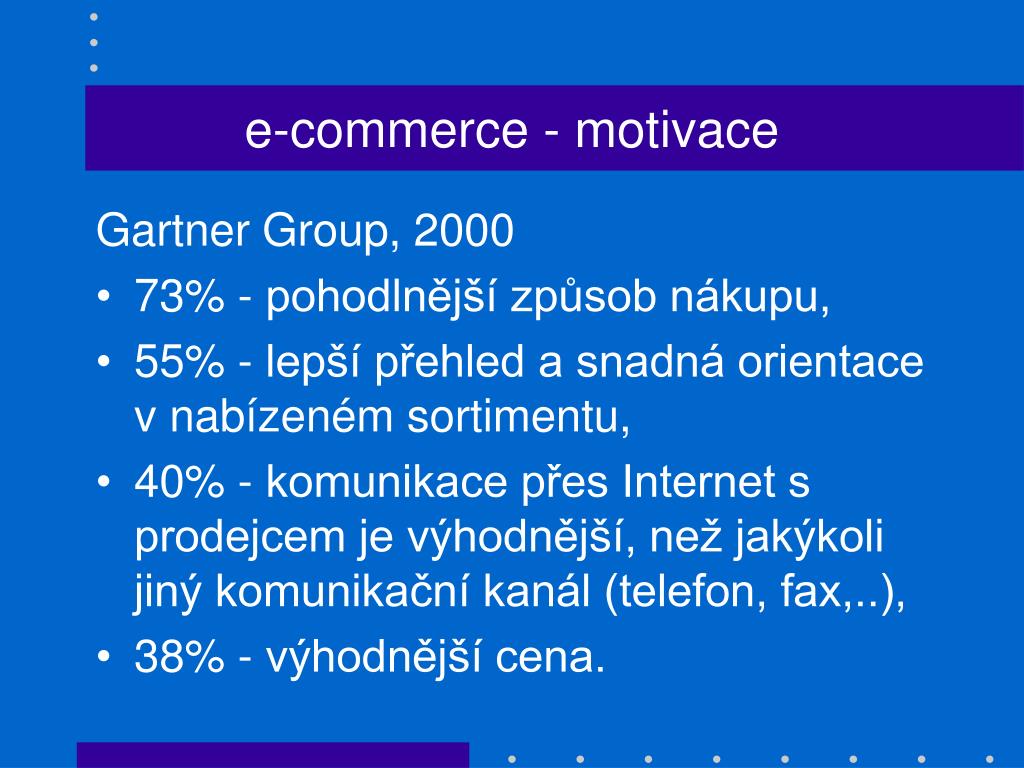 e-commerce - motivace

Gartner Group, 2000

• 73% - pohodlnější způsob nákupu,
• 55% - lepší přehled a snadná orientace v nabízeném sortimentu,
• 40% - komunikace přes Internet s prodejcem je výhodnější, než jakýkoli jiný komunikační kanál (telefon, fax,..),
• 38% - výhodnější cena.